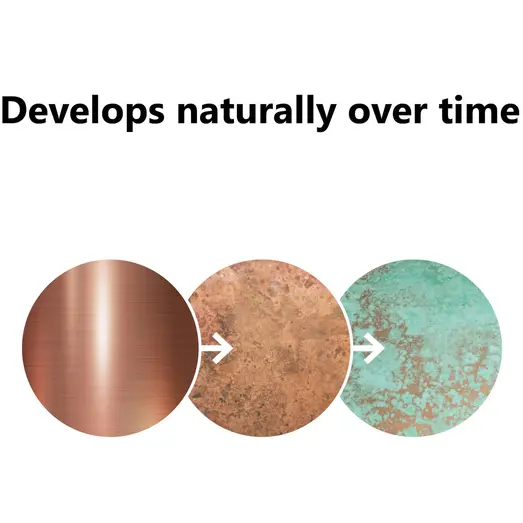 Develops naturally over time